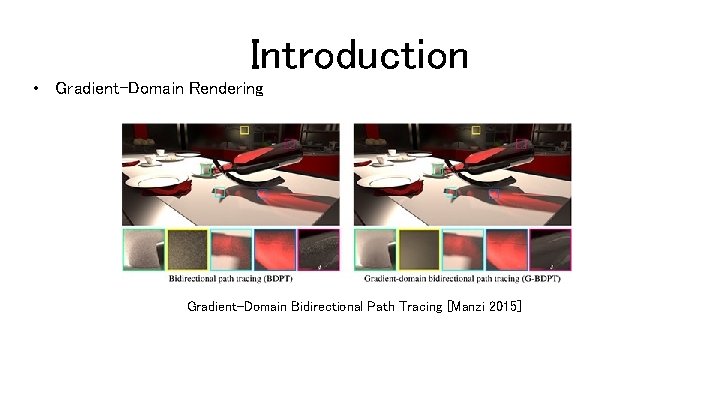 Introduction

• Gradient-Domain Rendering

Bidirectional path tracing (BDPT)

Gradient-domain bidirectional path tracing (G-BDPT)

Gradient-Domain Bidirectional Path Tracing [Manzi 2015]